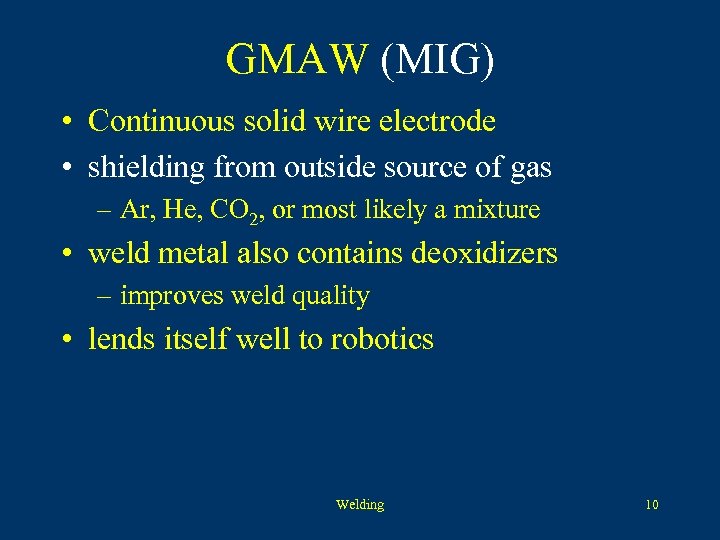 GMAW (MIG)

• Continuous solid wire electrode

• shielding from outside source of gas

– Ar, He, $CO_2$, or most likely a mixture

• weld metal also contains deoxidizers

– improves weld quality

• lends itself well to robotics

Welding

10